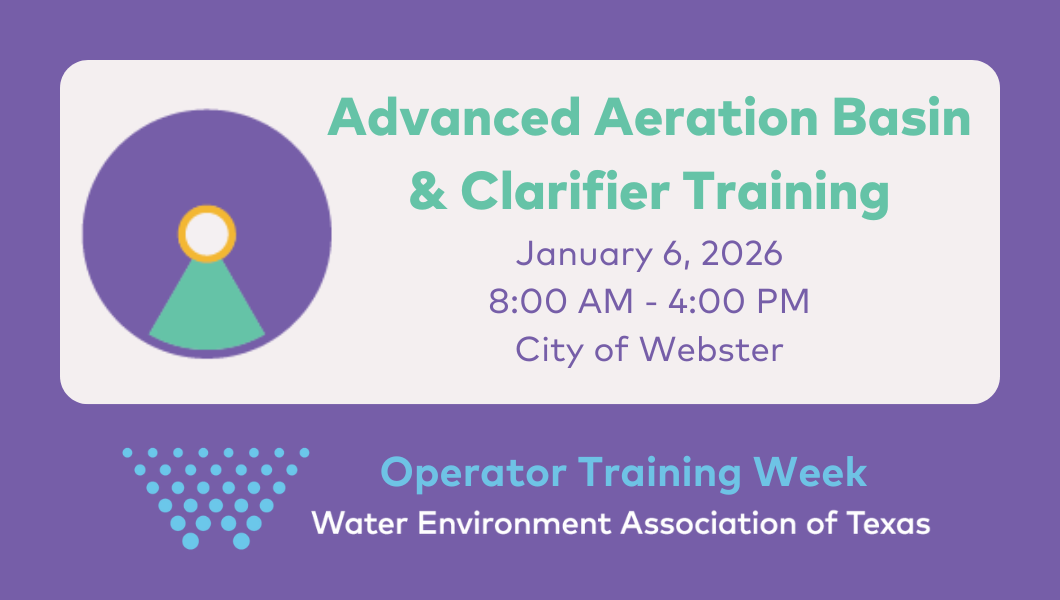 Advanced Aeration Basin & Clarifier Training

January 6, 2026
8:00 AM - 4:00 PM
City of Webster

Operator Training Week
Water Environment Association of Texas